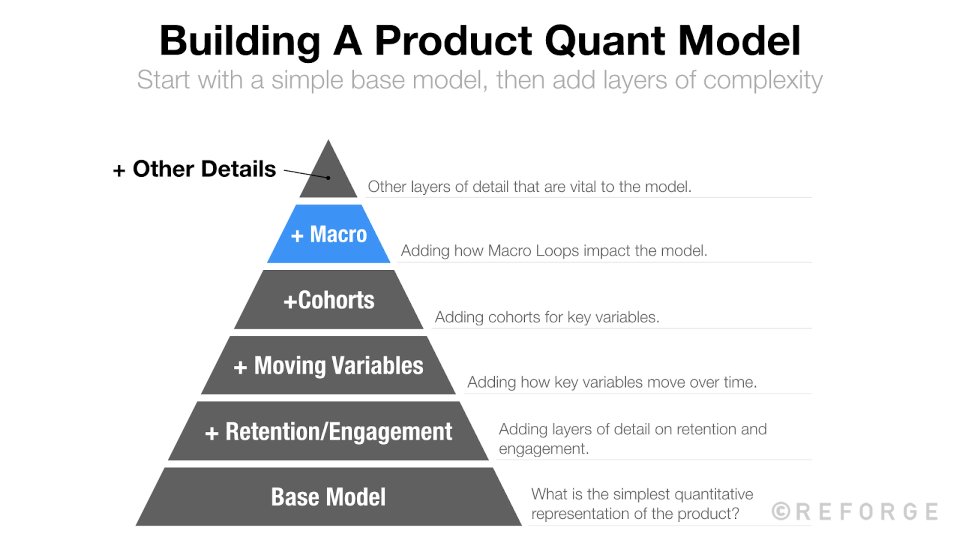 Building A Product Quant Model
Start with a simple base model, then add layers of complexity

+ Other Details
Other layers of detail that are vital to the model.

+ Macro
Adding how Macro Loops impact the model.

+Cohorts
Adding cohorts for key variables.

+ Moving Variables
Adding how key variables move over time.

+ Retention/Engagement
Adding layers of detail on retention and engagement.

Base Model
What is the simplest quantitative representation of the product?

©REFORGE